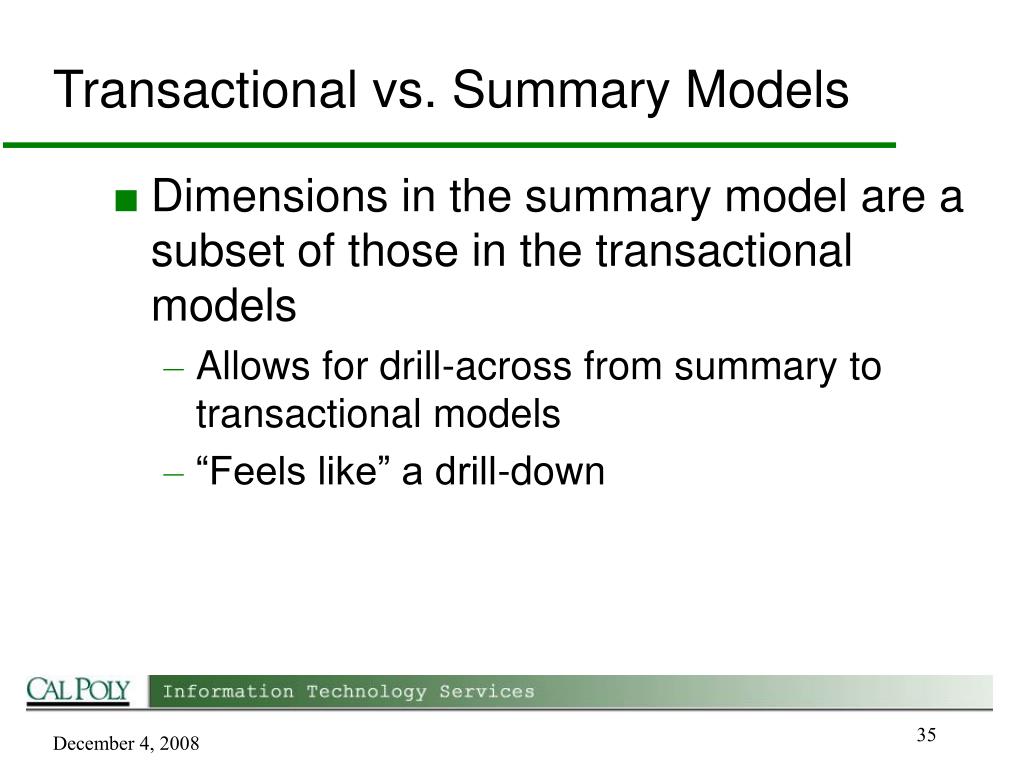 Transactional vs. Summary Models

■ Dimensions in the summary model are a subset of those in the transactional models

– Allows for drill-across from summary to transactional models

– “Feels like” a drill-down

CAL POLY Information Technology Services

December 4, 2008

35